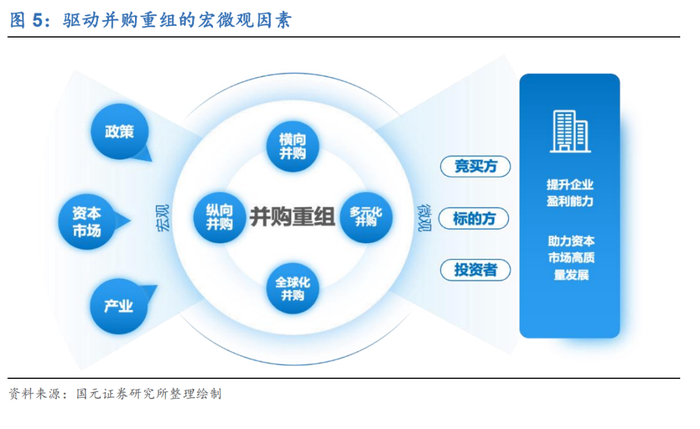 图 5：驱动并购重组的宏微观因素

政策

资本市场

产业

宏观

横向并购

纵向并购

并购重组

多元化并购

全球化并购

微观

竞买方

标的方

投资者

提升企业盈利能力

助力资本市场高质量发展

资料来源：国元证券研究所整理绘制